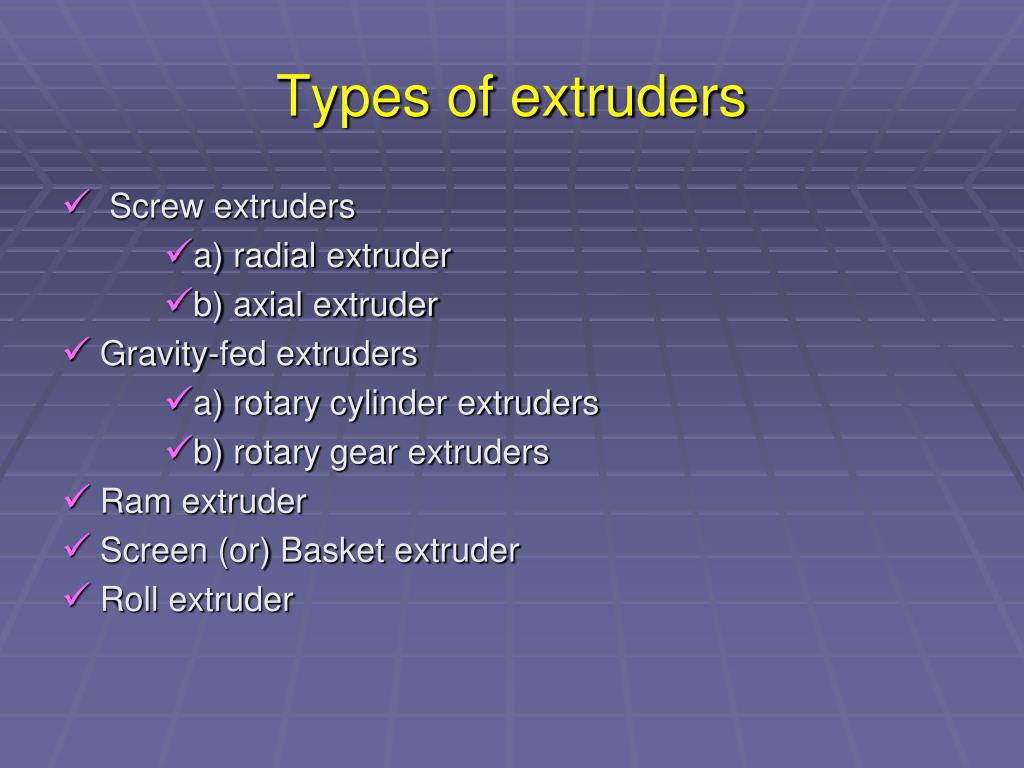 Types of extruders

✓ Screw extruders
✓a) radial extruder
✓b) axial extruder
✓ Gravity-fed extruders
✓a) rotary cylinder extruders
✓b) rotary gear extruders
✓ Ram extruder
✓ Screen (or) Basket extruder
✓ Roll extruder